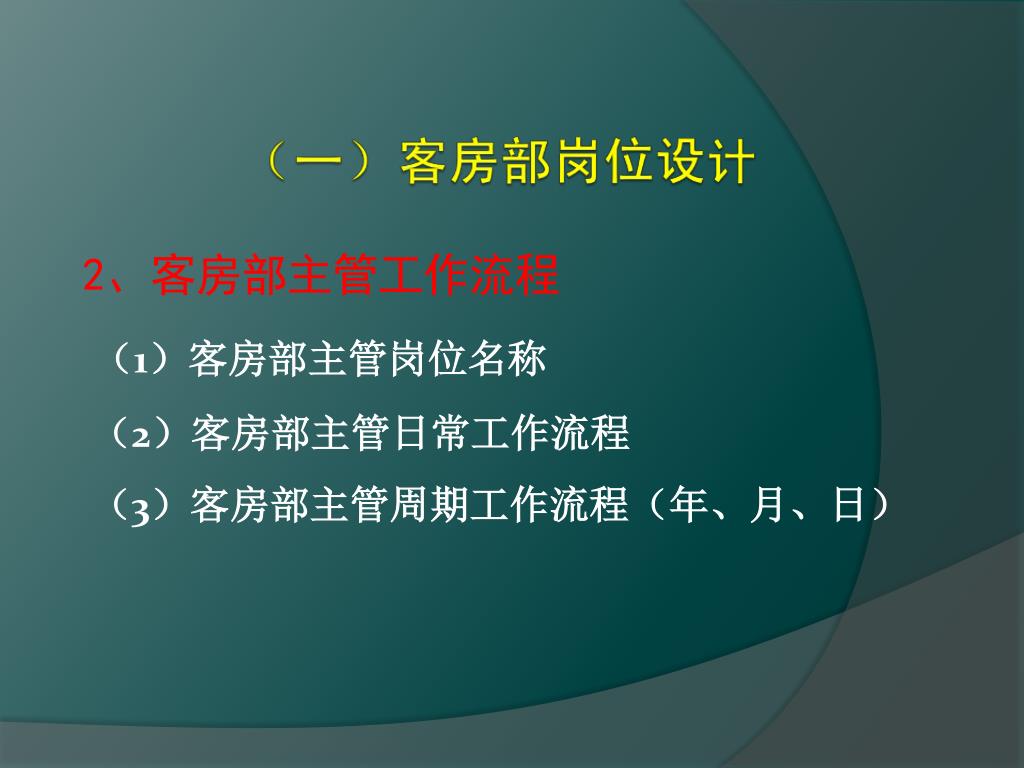 （一）客房部岗位设计

2、客房部主管工作流程

（1）客房部主管岗位名称

（2）客房部主管日常工作流程

（3）客房部主管周期工作流程（年、月、日）